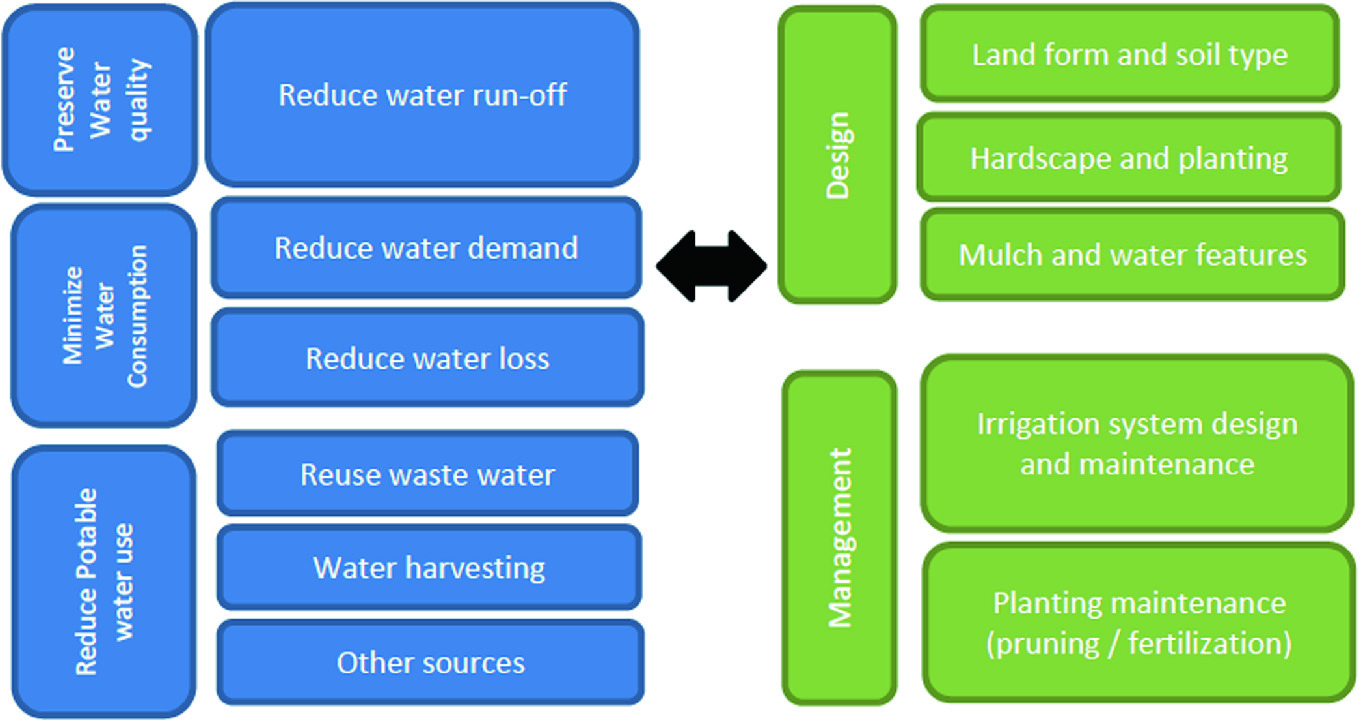 Preserve Water quality

Reduce water run-off

Minimize Water Consumption

Reduce water demand

Reduce water loss

Reduce Potable water use

Reuse waste water

Water harvesting

Other sources

Design

Land form and soil type

Hardscape and planting

Mulch and water features

Management

Irrigation system design and maintenance

Planting maintenance (pruning / fertilization)